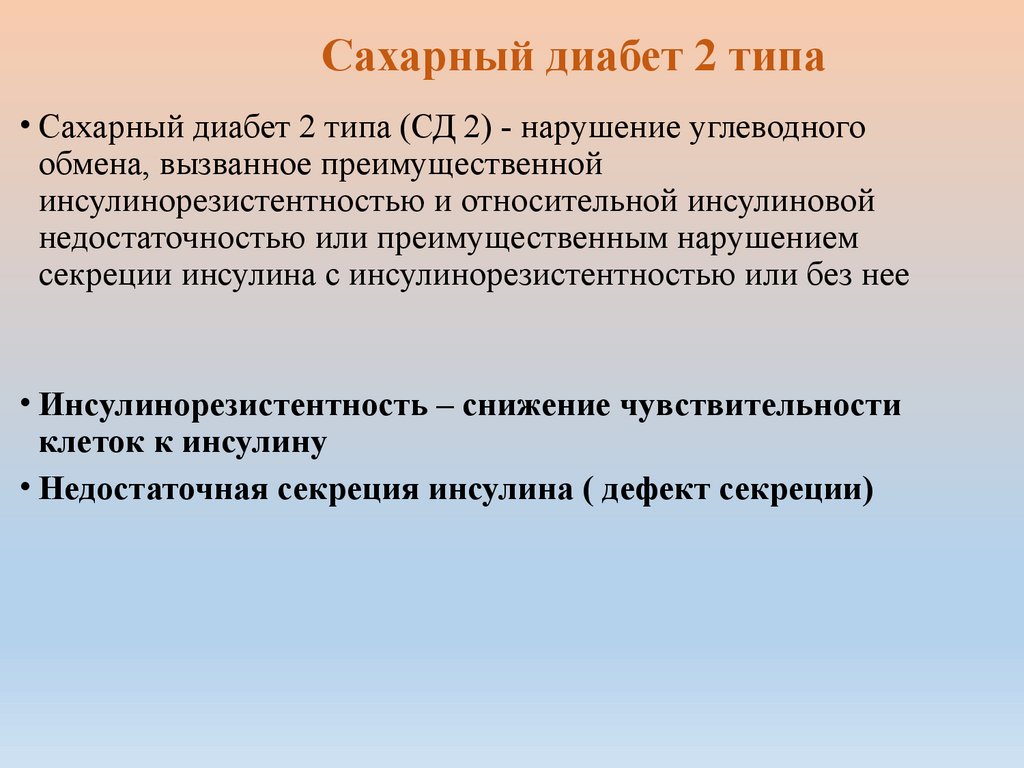 Сахарный диабет 2 типа

• Сахарный диабет 2 типа (СД 2) - нарушение углеводного обмена, вызванное преимущественной инсулинорезистентностью и относительной инсулиновой недостаточностью или преимущественным нарушением секреции инсулина с инсулинорезистентностью или без нее

• Инсулинорезистентность – снижение чувствительности клеток к инсулину

• Недостаточная секреция инсулина ( дефект секреции)